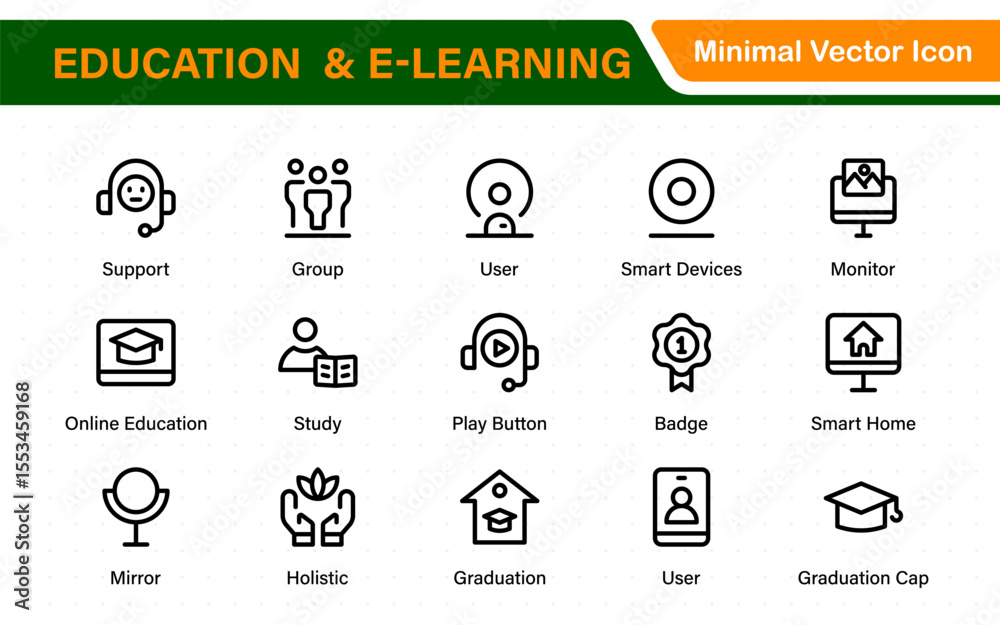 EDUCATION & E-LEARNING

Minimal Vector Icon

Support
Group
User
Smart Devices
Monitor

Online Education
Study
Play Button
Badge
Smart Home

Mirror
Holistic
Graduation
User
Graduation Cap

Adobe Stock | #1553459168